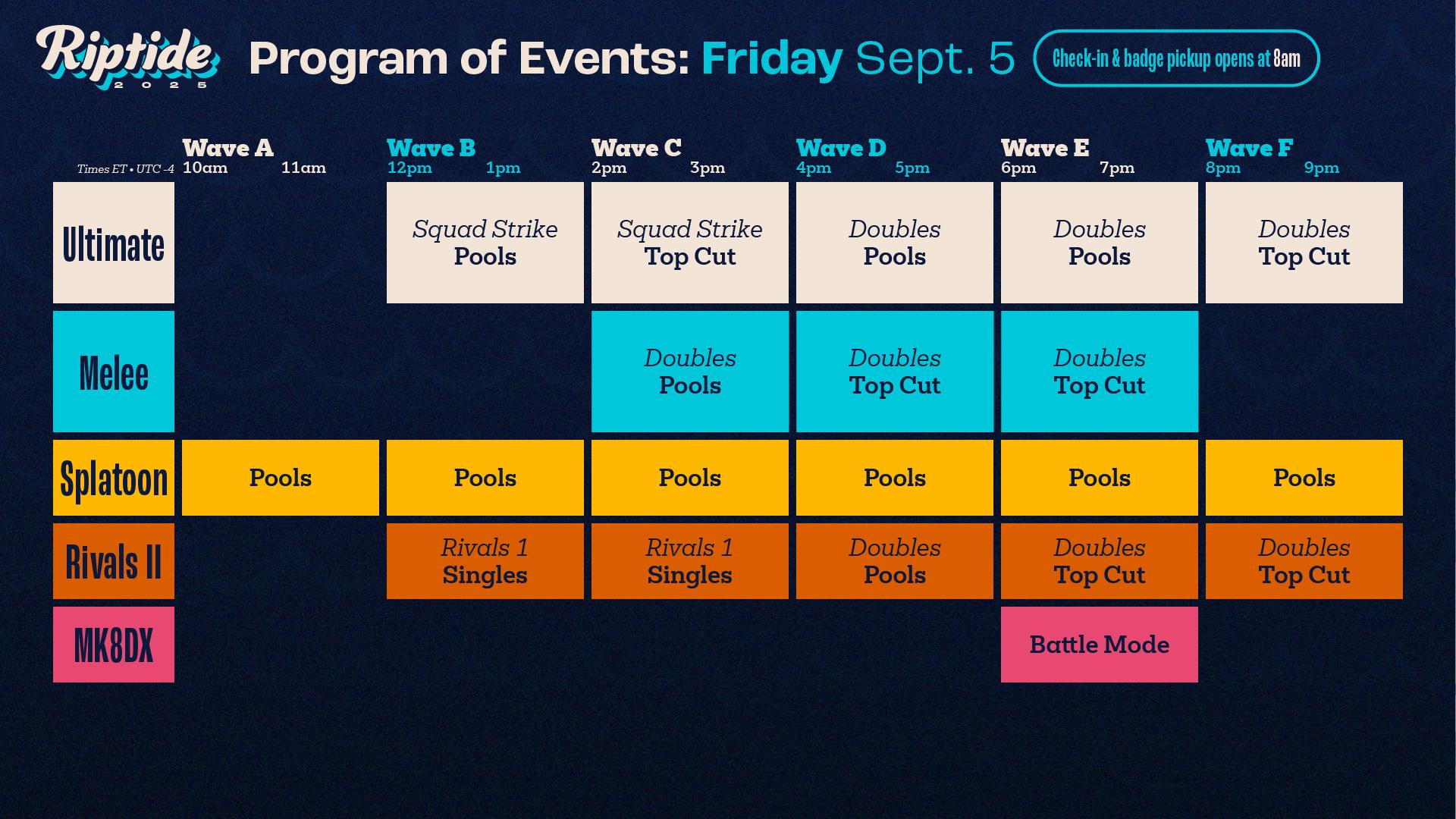 Riptide 2025

Program of Events: Friday Sept. 5

Check-in & badge pickup opens at 8am

| Times ET • UTC -4 | Wave A 10am 11am | Wave B 12pm 1pm | Wave C 2pm 3pm | Wave D 4pm 5pm | Wave E 6pm 7pm | Wave F 8pm 9pm |
|---|---|---|---|---|---|---|
| Ultimate | | Squad Strike Pools | Squad Strike Top Cut | Doubles Pools | Doubles Pools | Doubles Top Cut |
| Melee | | | Doubles Pools | Doubles Top Cut | Doubles Top Cut | |
| Splatoon | Pools | Pools | Pools | Pools | Pools | Pools |
| Rivals II | | Rivals 1 Singles | Rivals 1 Singles | Doubles Pools | Doubles Top Cut | Doubles Top Cut |
| MK8DX | | | | | Battle Mode | |